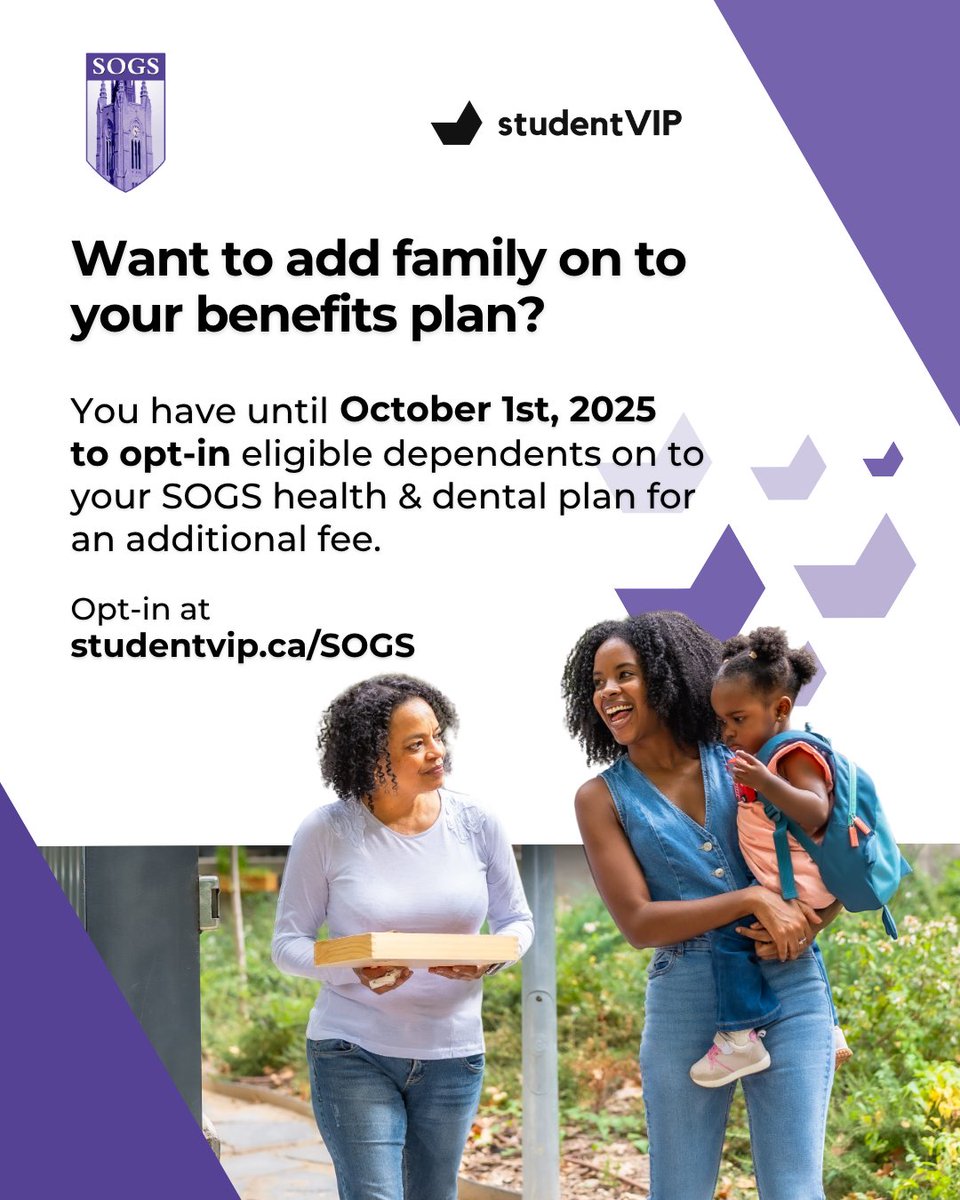 SOGS

studentVIP

Want to add family on to your benefits plan?

You have until October 1st, 2025 to opt-in eligible dependents on to your SOGS health & dental plan for an additional fee.

Opt-in at studentvip.ca/SOGS